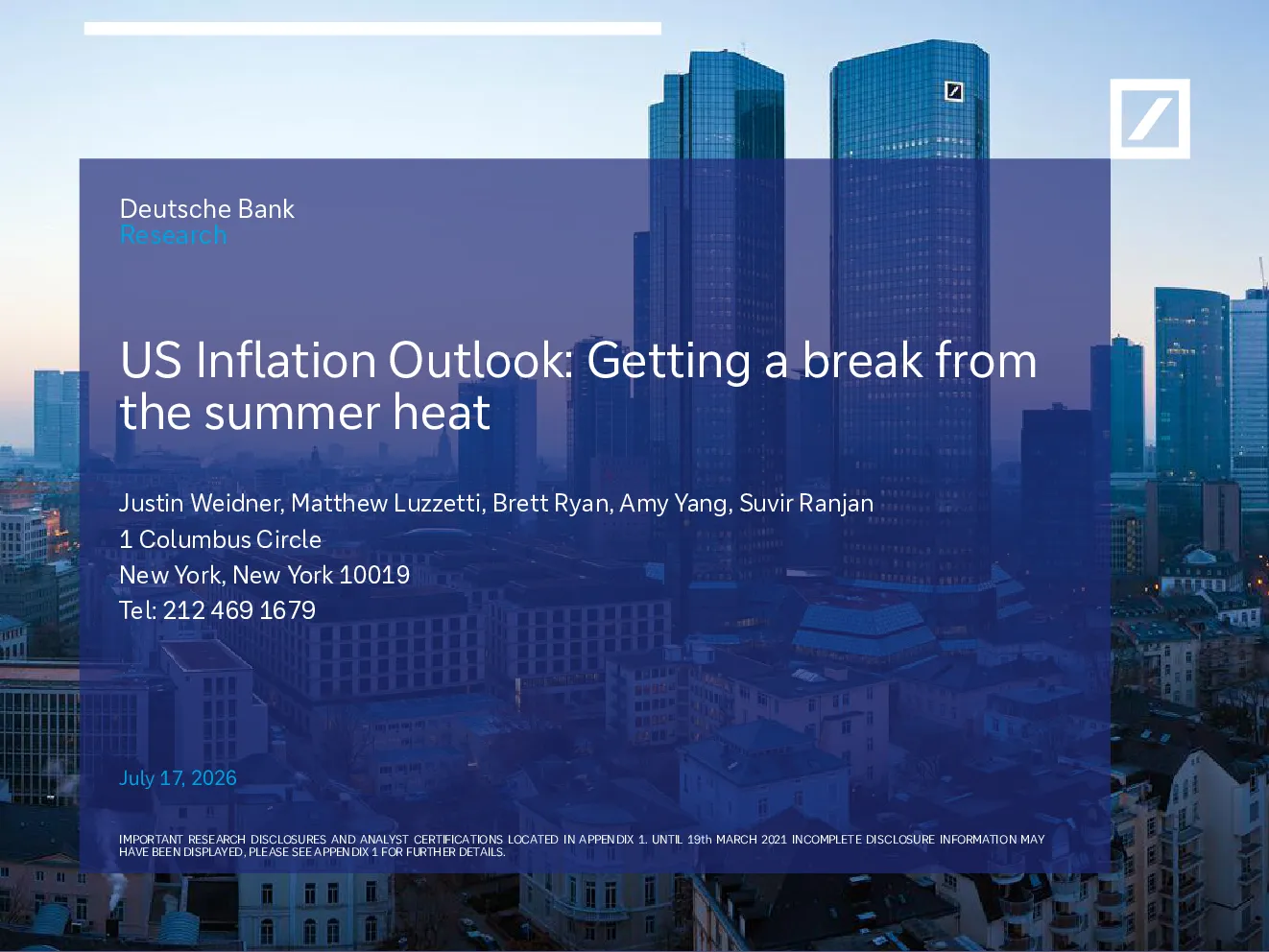 Deutsche Bank
Research

US Inflation Outlook: Getting a break from the summer heat

Justin Weidner, Matthew Luzzetti, Brett Ryan, Amy Yang, Suvir Ranjan
1 Columbus Circle
New York, New York 10019
Tel: 212 469 1679

July 17, 2026

IMPORTANT RESEARCH DISCLOSURES AND ANALYST CERTIFICATIONS LOCATED IN APPENDIX 1. UNTIL 19th MARCH 2021 INCOMPLETE DISCLOSURE INFORMATION MAY HAVE BEEN DISPLAYED, PLEASE SEE APPENDIX 1 FOR FURTHER DETAILS.